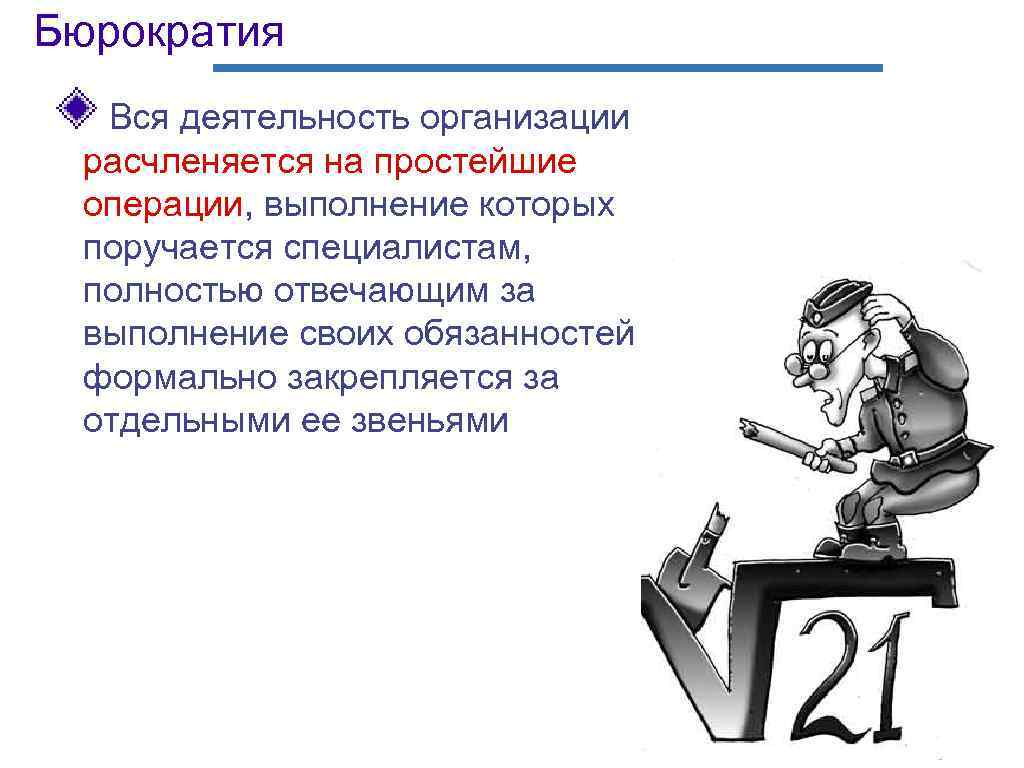 Бюрократия

Вся деятельность организации расчленяется на простейшие операции, выполнение которых поручается специалистам, полностью отвечающим за выполнение своих обязанностей формально закрепляется за отдельными ее звеньями

$\sqrt{21}$